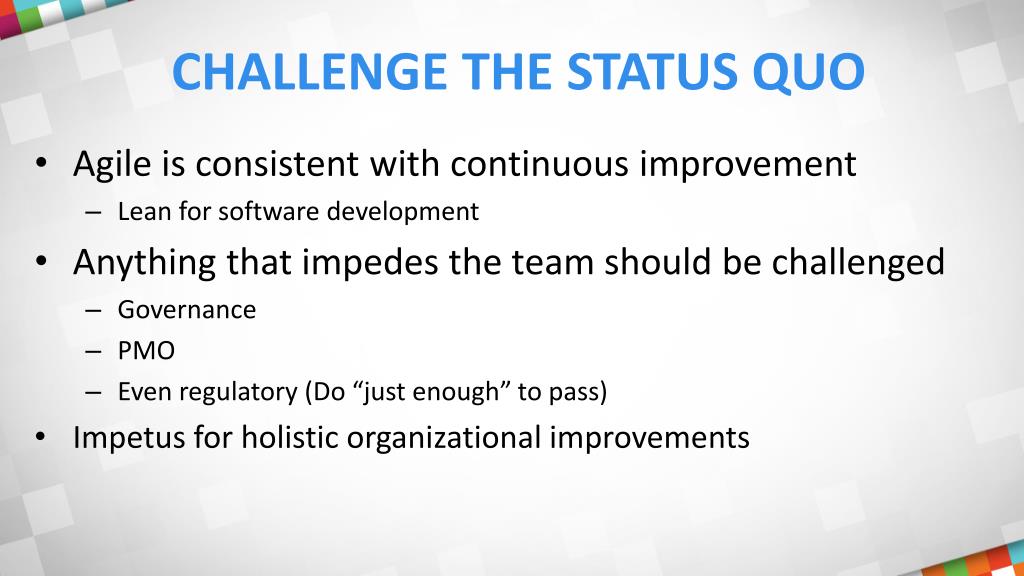 CHALLENGE THE STATUS QUO

• Agile is consistent with continuous improvement
  – Lean for software development
• Anything that impedes the team should be challenged
  – Governance
  – PMO
  – Even regulatory (Do “just enough” to pass)
• Impetus for holistic organizational improvements